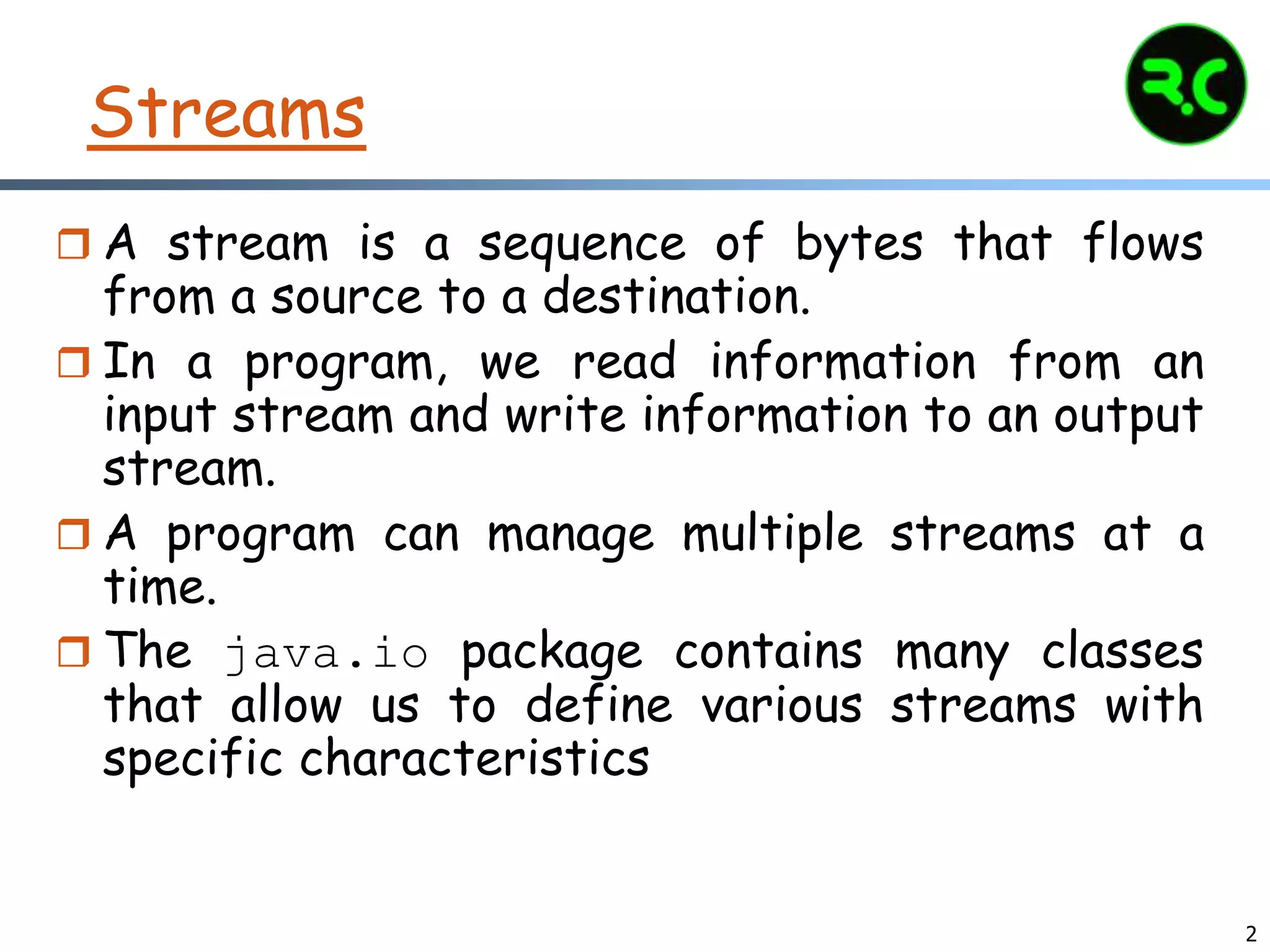 Streams

R.C

A stream is a sequence of bytes that flows from a source to a destination.

In a program, we read information from an input stream and write information to an output stream.

A program can manage multiple streams at a time.

The java.io package contains many classes that allow us to define various streams with specific characteristics

2